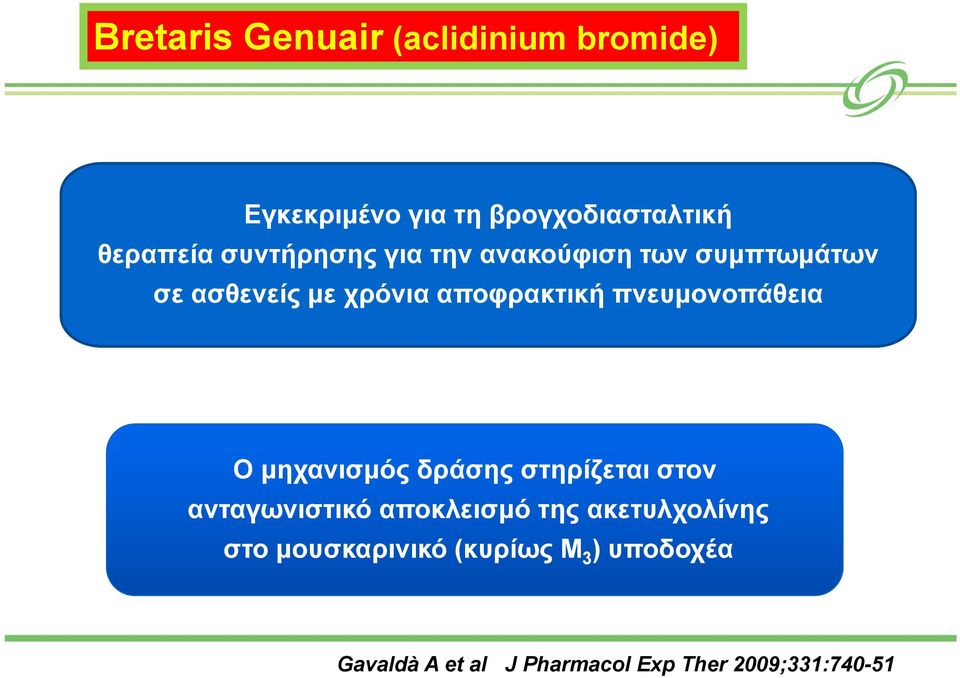 Bretaris Genuair (aclidinium bromide)

Εγκεκριμένο για τη βρογχοδιασταλτική θεραπεία συντήρησης για την ανακούφιση των συμπτωμάτων σε ασθενείς με χρόνια αποφρακτική πνευμονοπάθεια

Ο μηχανισμός δράσης στηρίζεται στον ανταγωνιστικό αποκλεισμό της ακετυλχολίνης στο μουσκαρινικό (κυρίως $M_3$) υποδοχέα

Gavaldà A et al J Pharmacol Exp Ther 2009;331:740-51